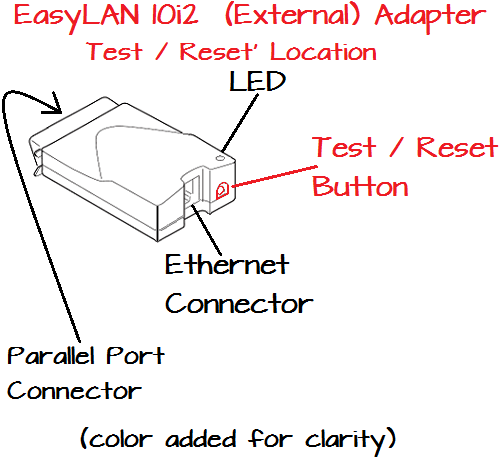 EasyLAN 10i2 (External) Adapter
Test / Reset' Location

LED

Test / Reset Button

Ethernet Connector

Parallel Port Connector

(color added for clarity)